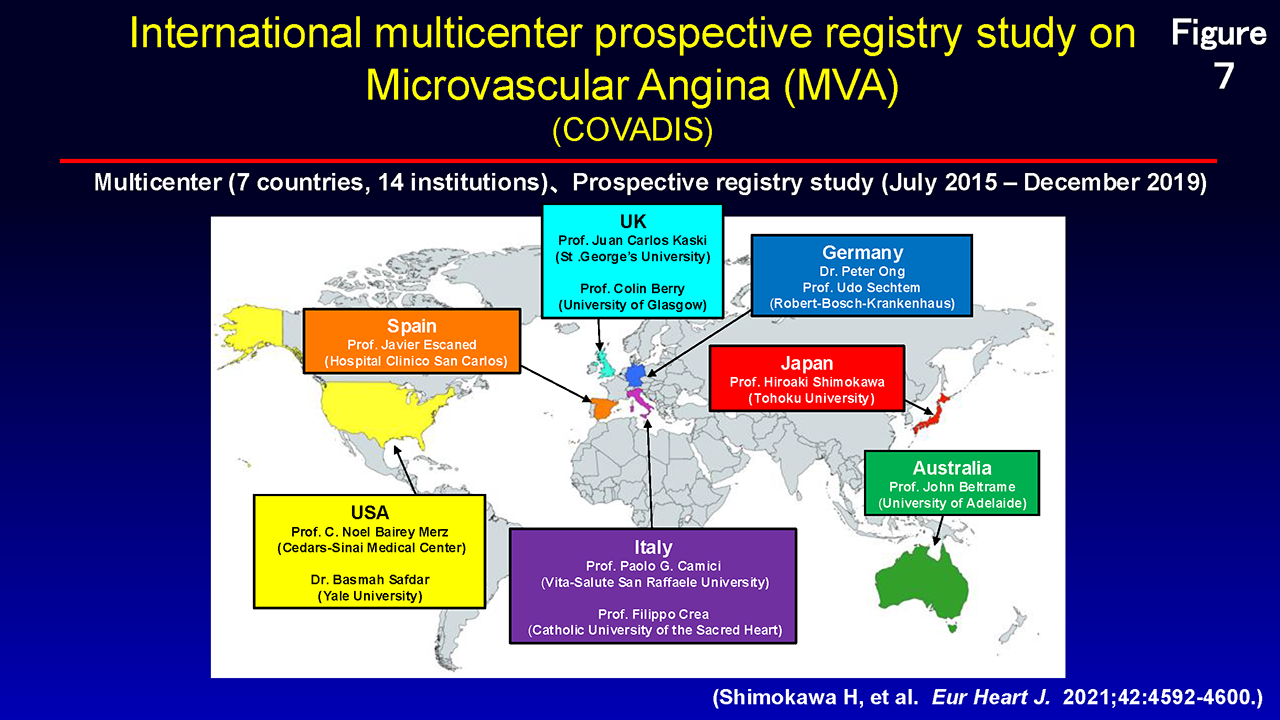 International multicenter prospective registry study on Microvascular Angina (MVA)
(COVADIS)

Figure 7

Multicenter (7 countries, 14 institutions)、Prospective registry study (July 2015 – December 2019)

UK
Prof. Juan Carlos Kaski
(St .George's University)

Prof. Colin Berry
(University of Glasgow)

Germany
Dr. Peter Ong
Prof. Udo Sechtem
(Robert-Bosch-Krankenhaus)

Spain
Prof. Javier Escaned
(Hospital Clinico San Carlos)

Japan
Prof. Hiroaki Shimokawa
(Tohoku University)

Australia
Prof. John Beltrame
(University of Adelaide)

USA
Prof. C. Noel Bairey Merz
(Cedars-Sinai Medical Center)

Dr. Basmah Safdar
(Yale University)

Italy
Prof. Paolo G. Camici
(Vita-Salute San Raffaele University)

Prof. Filippo Crea
(Catholic University of the Sacred Heart)

(Shimokawa H, et al. Eur Heart J. 2021;42:4592-4600.)